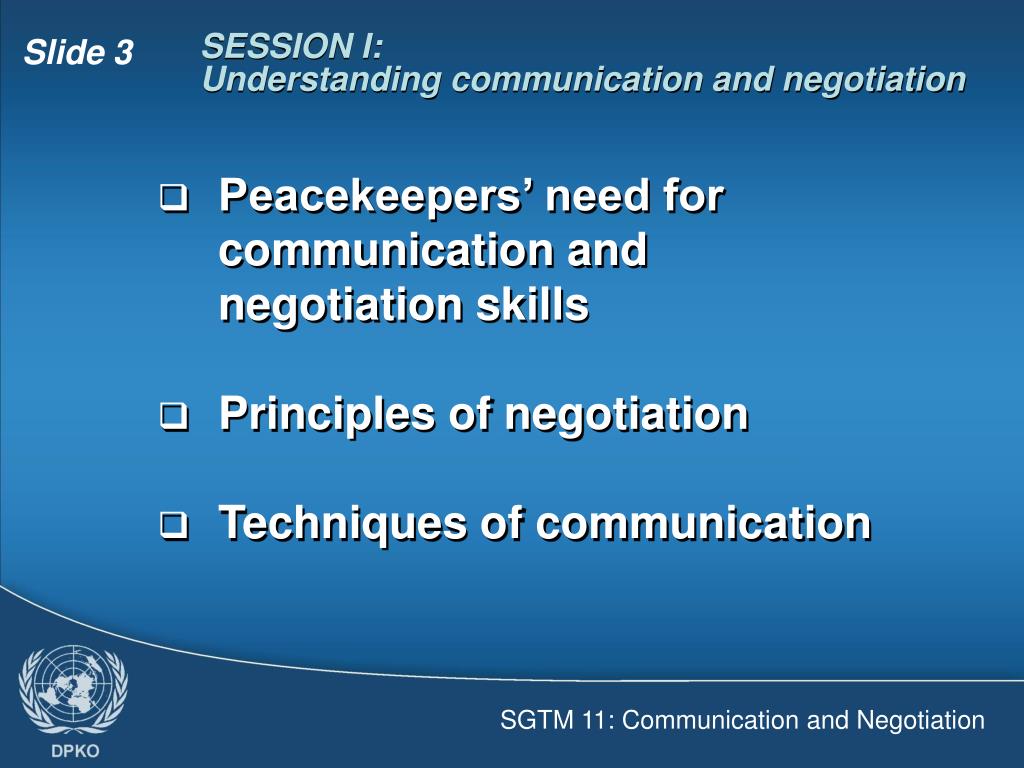 Slide 3

SESSION I:
Understanding communication and negotiation

❑ Peacekeepers’ need for communication and negotiation skills

❑ Principles of negotiation

❑ Techniques of communication

DPKO

SGTM 11: Communication and Negotiation